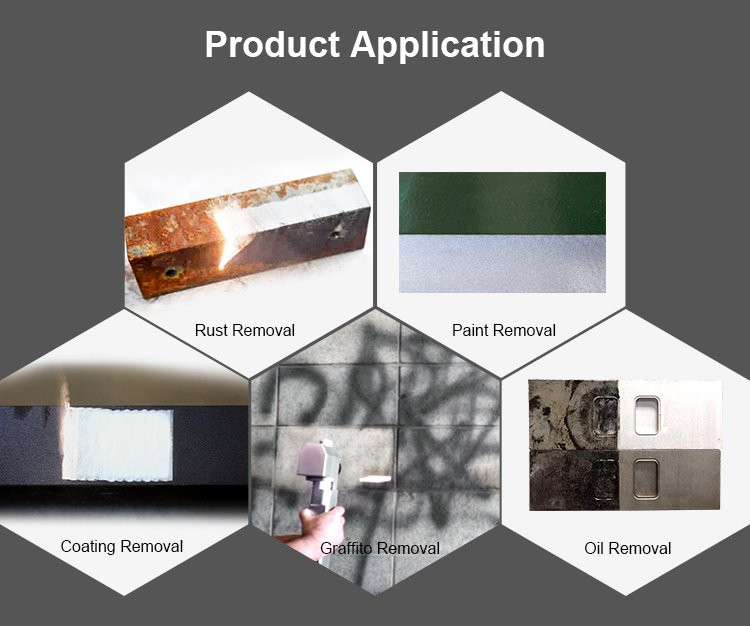 Product Application

Rust Removal

Paint Removal

Coating Removal

Graffito Removal

Oil Removal